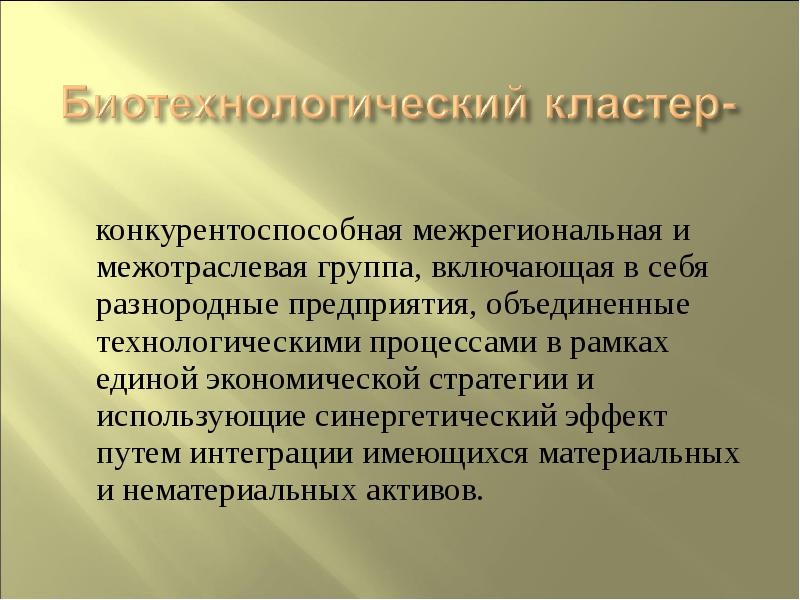 Биотехнологический кластер-

конкурентоспособная межрегиональная и межотраслевая группа, включающая в себя разнородные предприятия, объединенные технологическими процессами в рамках единой экономической стратегии и использующие синергетический эффект путем интеграции имеющихся материальных и нематериальных активов.